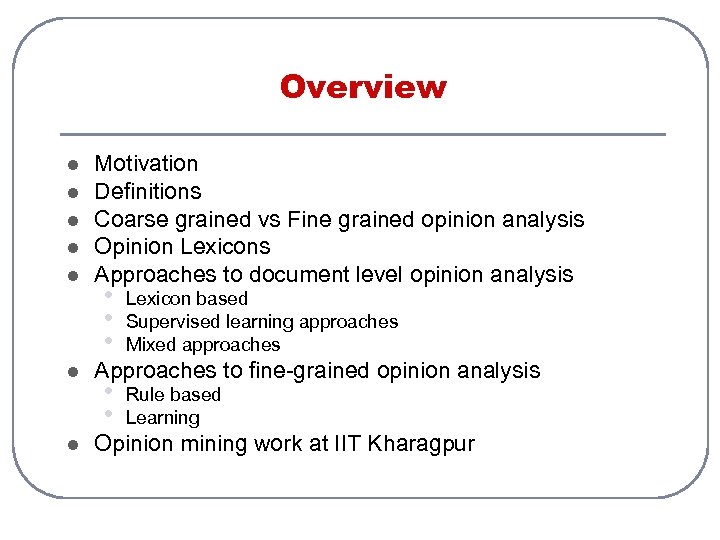 Overview

- Motivation
- Definitions
- Coarse grained vs Fine grained opinion analysis
- Opinion Lexicons
- Approaches to document level opinion analysis
  - Lexicon based
  - Supervised learning approaches
  - Mixed approaches
- Approaches to fine-grained opinion analysis
  - Rule based
  - Learning
- Opinion mining work at IIT Kharagpur